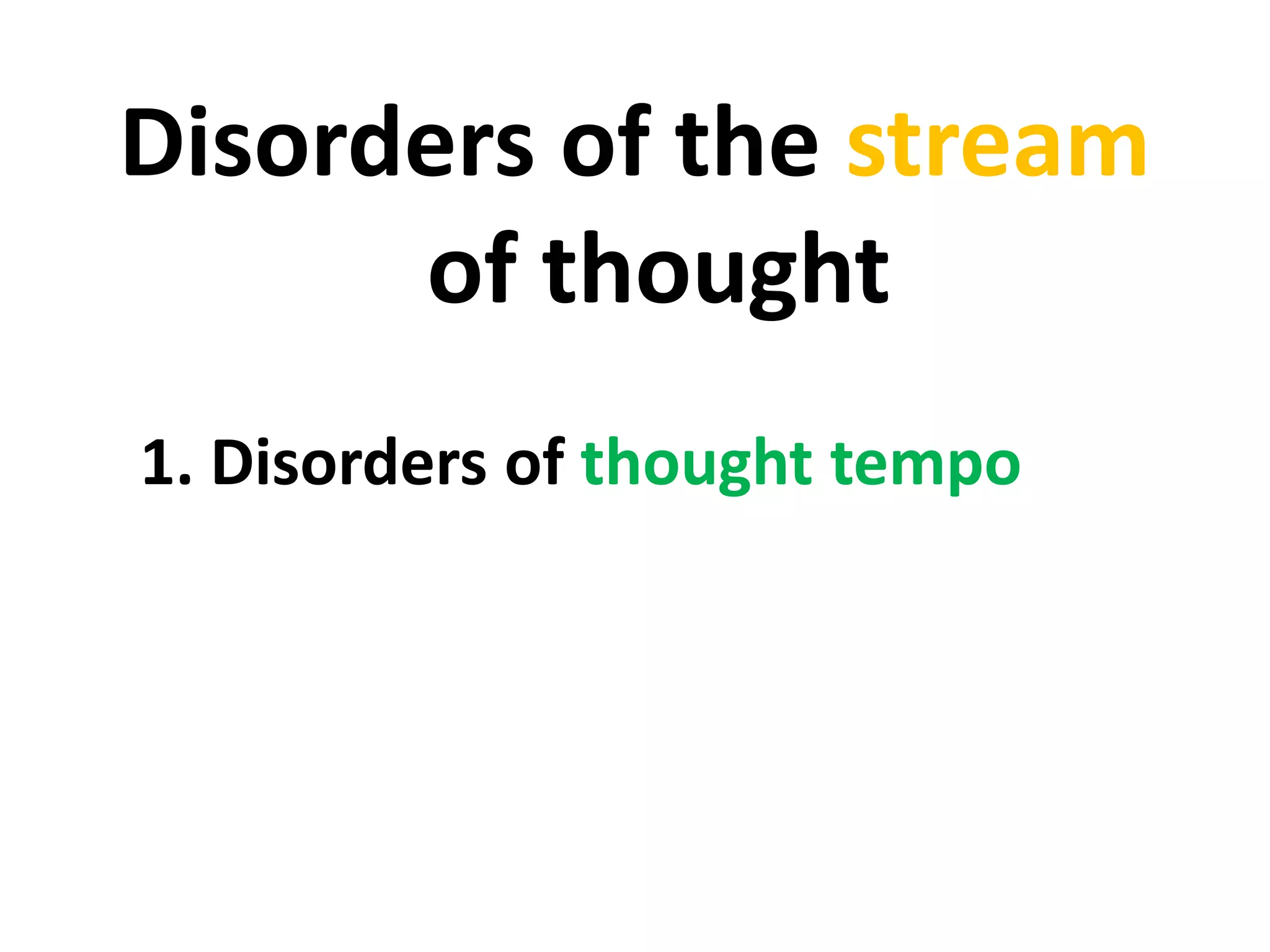 Disorders of the stream of thought

1. Disorders of thought tempo